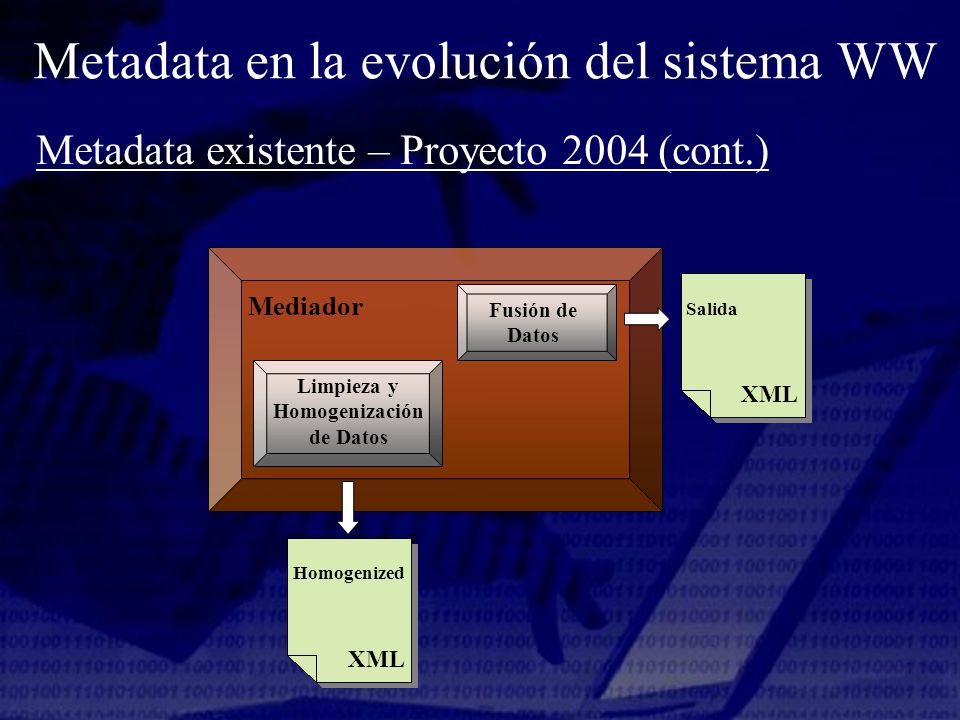 Metadata en la evolución del sistema WW

Metadata existente – Proyecto 2004 (cont.)

Mediador

Fusión de Datos

Limpieza y Homogenización de Datos

Salida

XML

Homogenized

XML